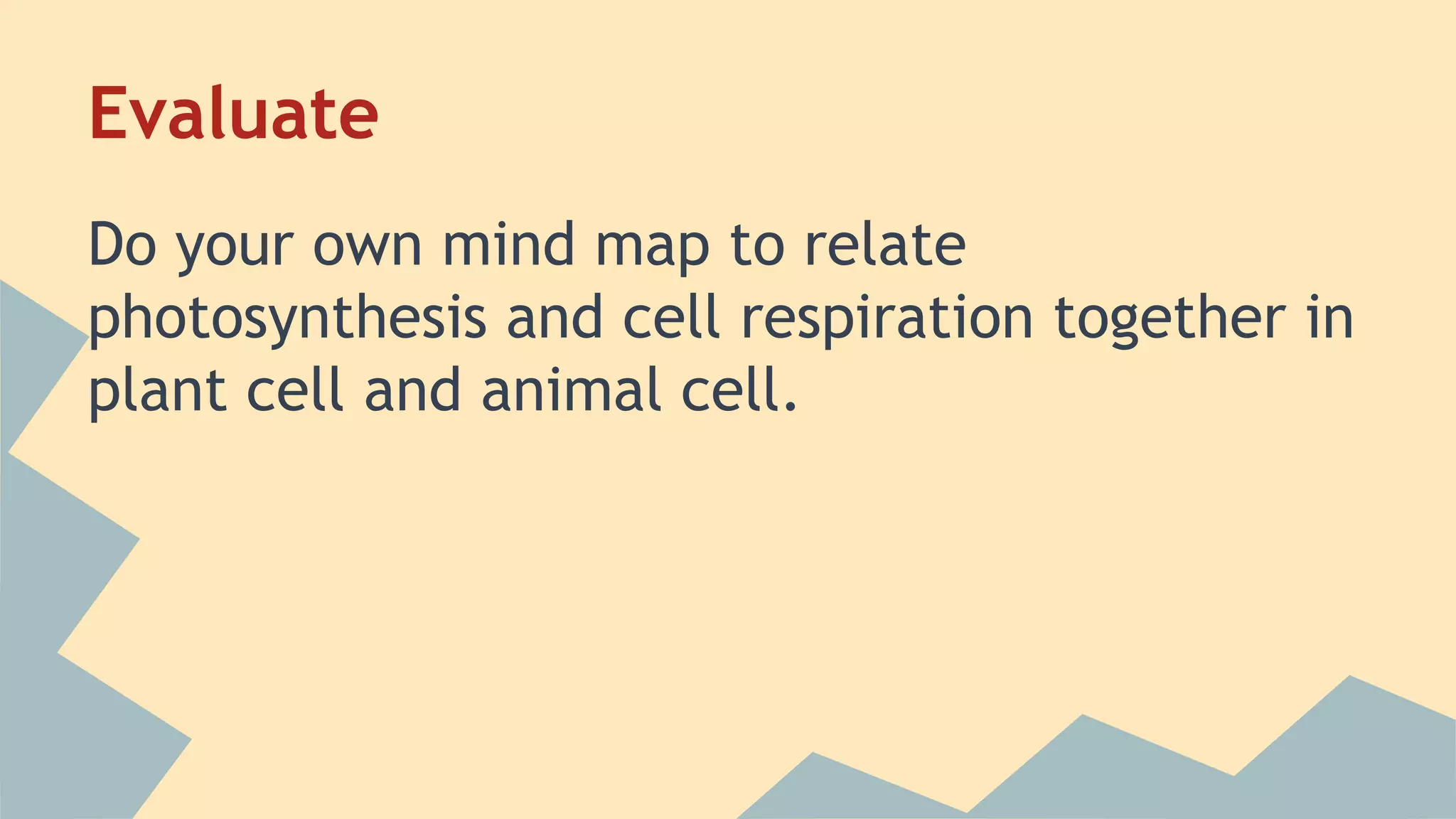 Evaluate

Do your own mind map to relate photosynthesis and cell respiration together in plant cell and animal cell.